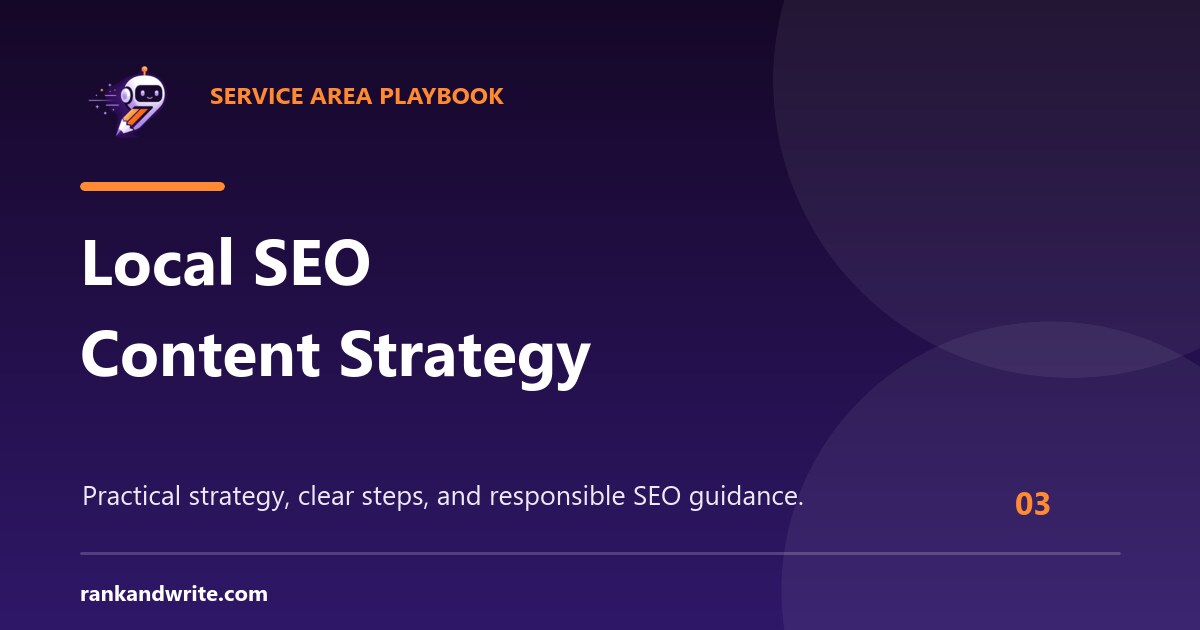 SERVICE AREA PLAYBOOK

Local SEO
Content Strategy

Practical strategy, clear steps, and responsible SEO guidance.

03

rankandwrite.com